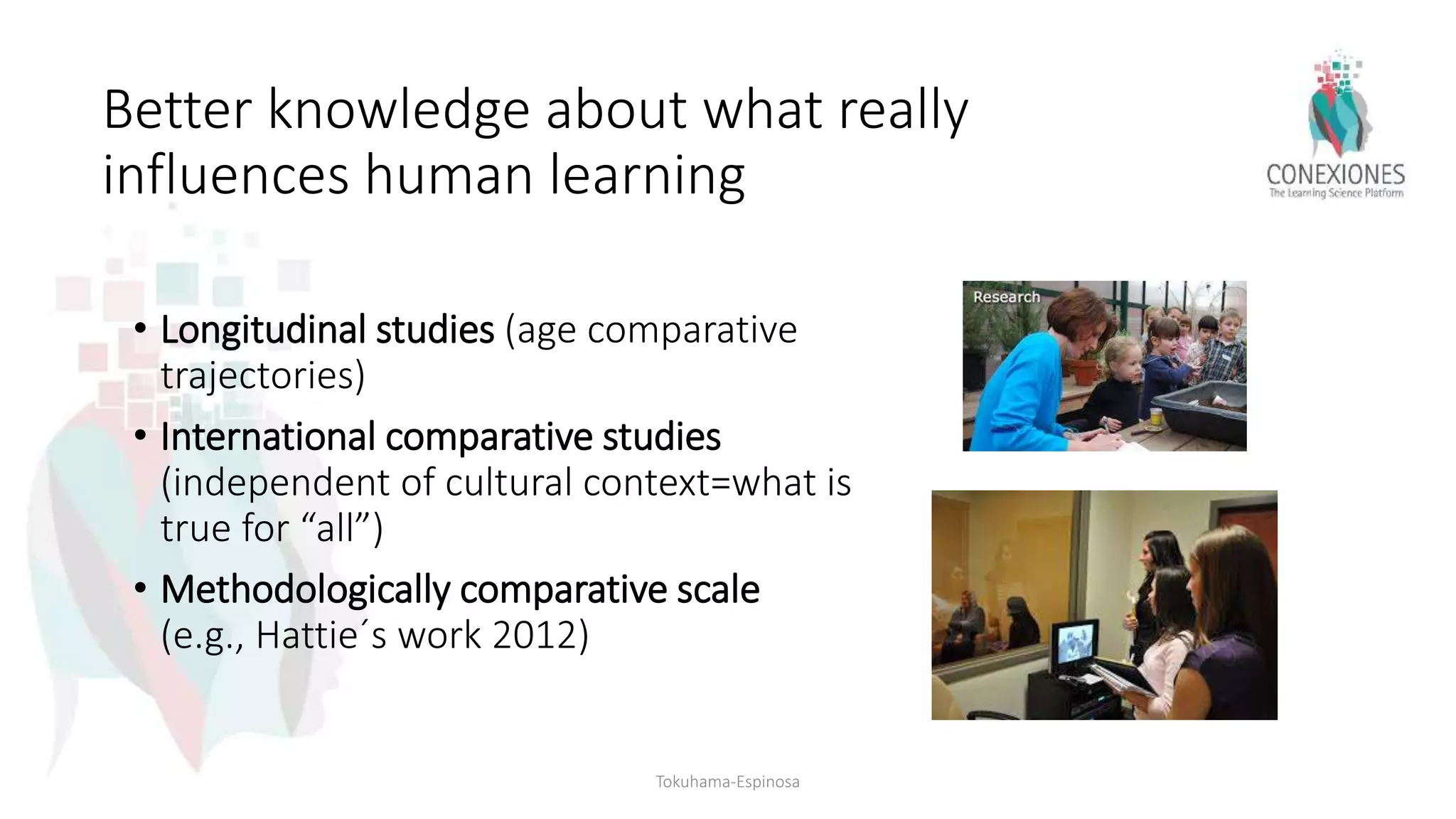 Better knowledge about what really influences human learning

CONEXIONES
The Learning Science Platform

• Longitudinal studies (age comparative trajectories)
• International comparative studies (independent of cultural context=what is true for “all”)
• Methodologically comparative scale (e.g., Hattie´s work 2012)

Research

Tokuhama-Espinosa